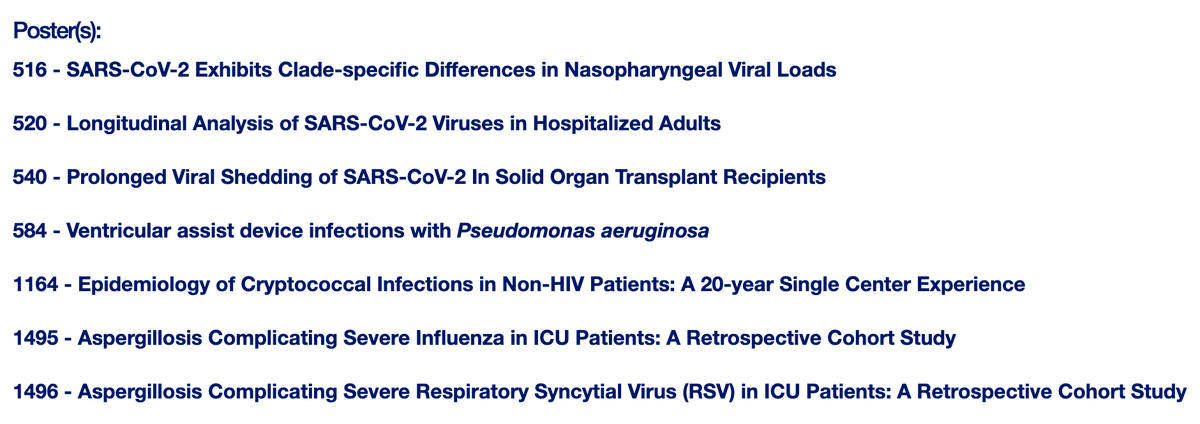 Poster(s):

516 - SARS-CoV-2 Exhibits Clade-specific Differences in Nasopharyngeal Viral Loads

520 - Longitudinal Analysis of SARS-CoV-2 Viruses in Hospitalized Adults

540 - Prolonged Viral Shedding of SARS-CoV-2 In Solid Organ Transplant Recipients

584 - Ventricular assist device infections with Pseudomonas aeruginosa

1164 - Epidemiology of Cryptococcal Infections in Non-HIV Patients: A 20-year Single Center Experience

1495 - Aspergillosis Complicating Severe Influenza in ICU Patients: A Retrospective Cohort Study

1496 - Aspergillosis Complicating Severe Respiratory Syncytial Virus (RSV) in ICU Patients: A Retrospective Cohort Study